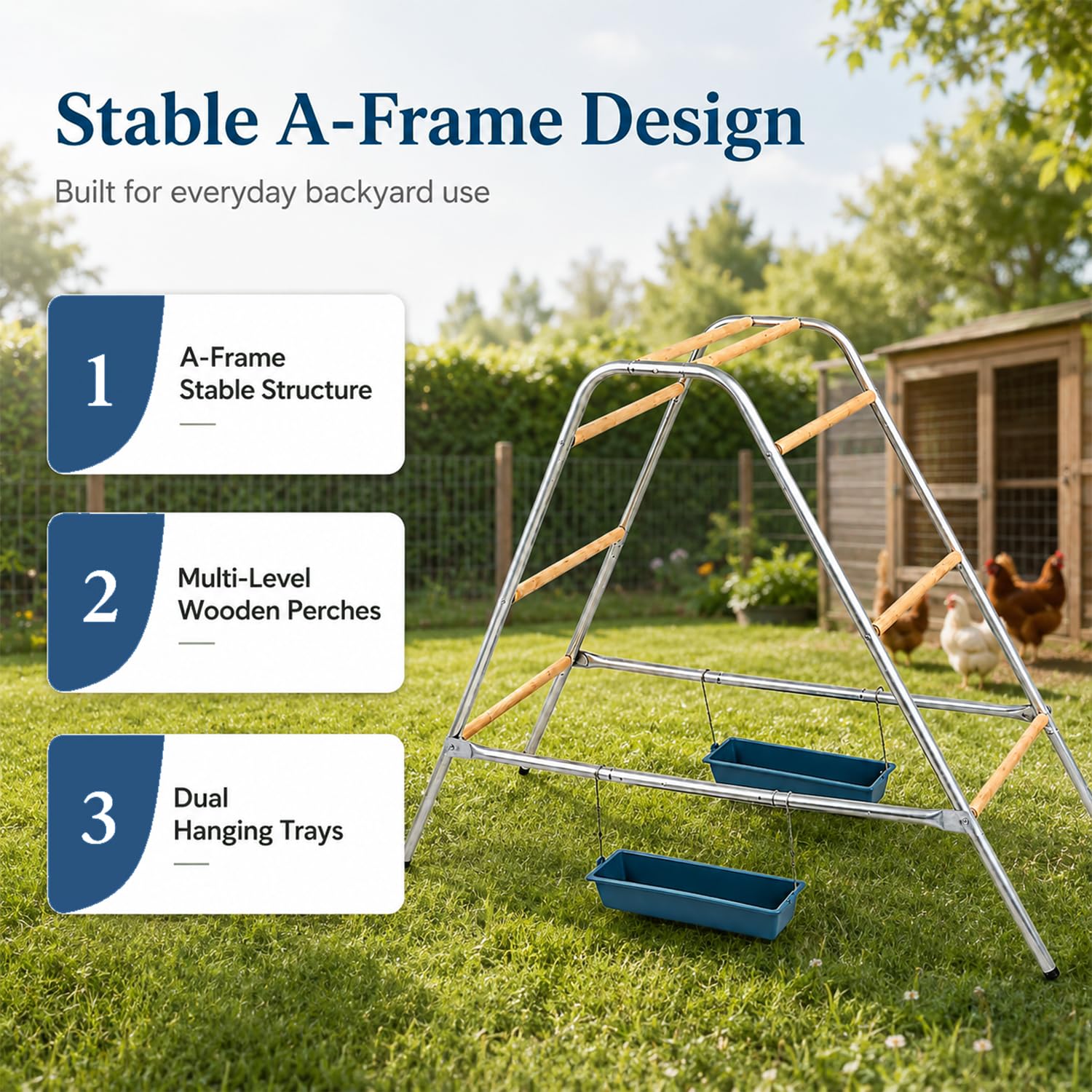 Stable A-Frame Design

Built for everyday backyard use

1

A-Frame
Stable Structure

2

Multi-Level
Wooden Perches

3

Dual
Hanging Trays